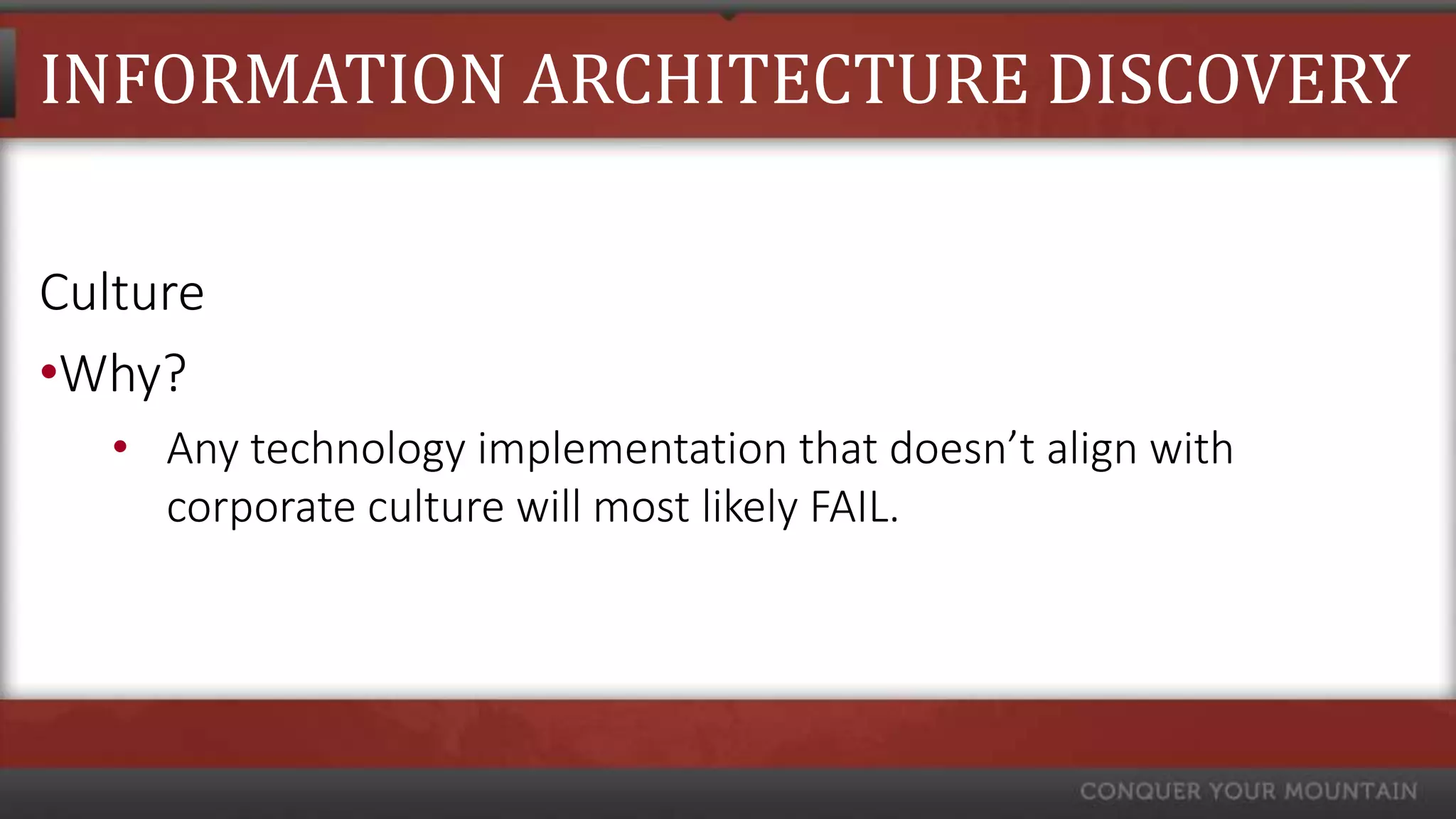 INFORMATION ARCHITECTURE DISCOVERY

Culture

•Why?

• Any technology implementation that doesn’t align with corporate culture will most likely FAIL.

CONQUER YOUR MOUNTAIN